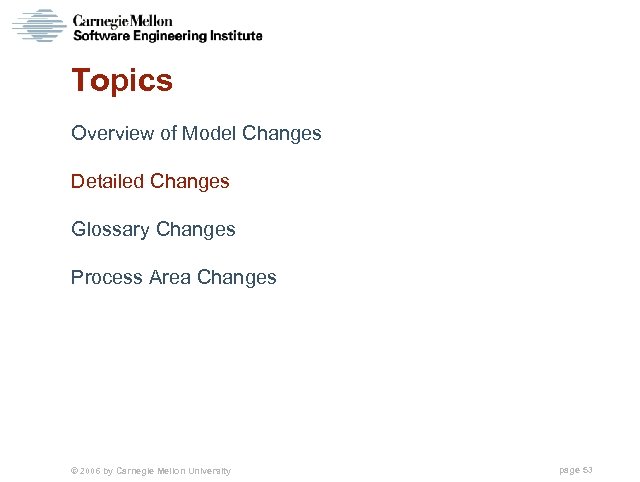 Carnegie Mellon
Software Engineering Institute

Topics

Overview of Model Changes

Detailed Changes

Glossary Changes

Process Area Changes

© 2006 by Carnegie Mellon University

page 53